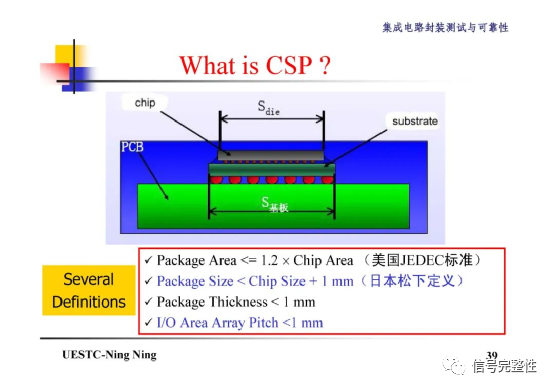 集成电路封装测试与可靠性

What is CSP ?

chip

$S_{die}$

substrate

PCB

$S_{基板}$

Several Definitions

✓ Package Area <= 1.2 × Chip Area （美国JEDEC标准）
✓ Package Size < Chip Size + 1 mm（日本松下定义）
✓ Package Thickness < 1 mm
✓ I/O Area Array Pitch <1 mm

UESTC-Ning Ning

39

信号完整性